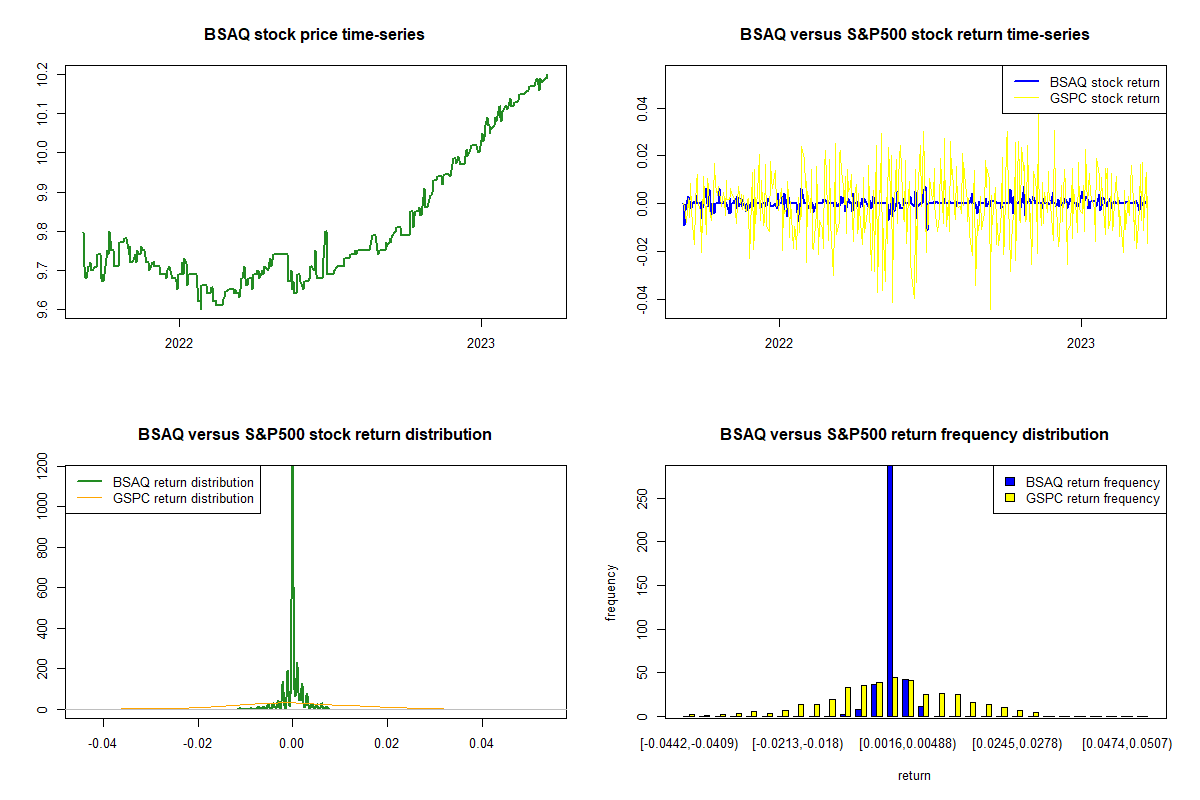 BSAQ stock price time-series

10.2
10.1
10.0
9.9
9.8
9.7
9.6

2022
2023

BSAQ versus S&P500 stock return time-series

BSAQ stock return
GSPC stock return

0.04
0.02
0.00
-0.02
-0.04

2022
2023

BSAQ versus S&P500 stock return distribution

BSAQ return distribution
GSPC return distribution

1200
1000
800
600
400
200
0

-0.04
-0.02
0.00
0.02
0.04

BSAQ versus S&P500 return frequency distribution

BSAQ return frequency
GSPC return frequency

frequency

250
200
150
100
50
0

[-0.0442,-0.0409)
[-0.0213,-0.018)
[0.0016,0.00488)
[0.0245,0.0278)
[0.0474,0.0507)

return